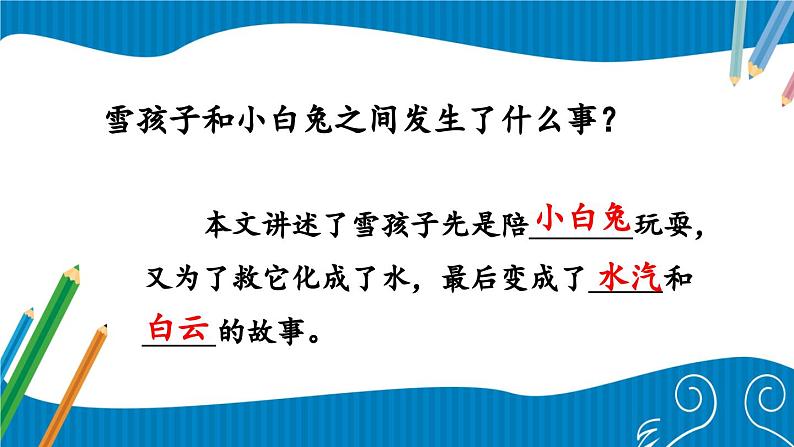 雪孩子和小白兔之间发生了什么事？

本文讲述了雪孩子先是陪小白兔玩耍，又为了救它化成了水，最后变成了水汽和白云的故事。